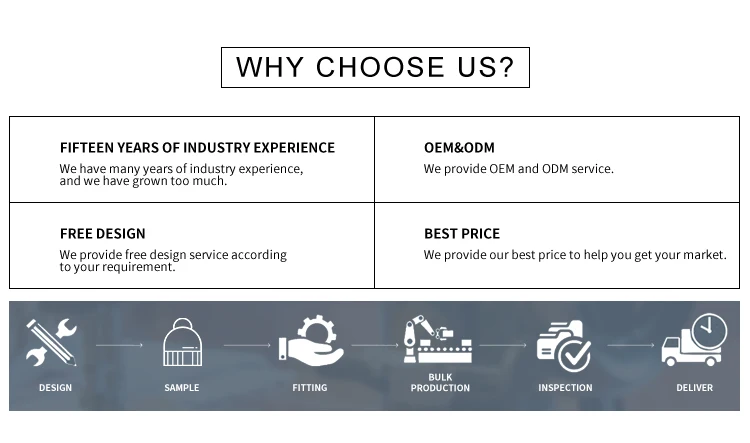 WHY CHOOSE US?

FIFTEEN YEARS OF INDUSTRY EXPERIENCE
We have many years of industry experience, and we have grown too much.

OEM&ODM
We provide OEM and ODM service.

FREE DESIGN
We provide free design service according to your requirement.

BEST PRICE
We provide our best price to help you get your market.

DESIGN

SAMPLE

FITTING

BULK PRODUCTION

INSPECTION

DELIVER